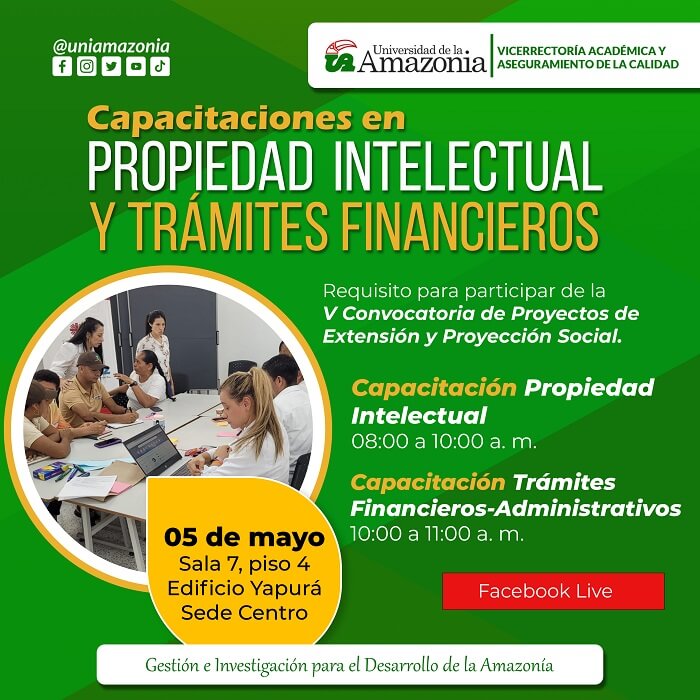 @uniamazonia

Universidad de la Amazonia

VICERRECTORÍA ACADÉMICA Y ASEGURAMIENTO DE LA CALIDAD

Capacitaciones en
PROPIEDAD INTELECTUAL
Y TRÁMITES FINANCIEROS

Requisito para participar de la
V Convocatoria de Proyectos de Extensión y Proyección Social.

Capacitación Propiedad Intelectual
08:00 a 10:00 a. m.

Capacitación Trámites Financieros-Administrativos
10:00 a 11:00 a. m.

05 de mayo
Sala 7, piso 4
Edificio Yapurá
Sede Centro

Facebook Live

Gestión e Investigación para el Desarrollo de la Amazonía